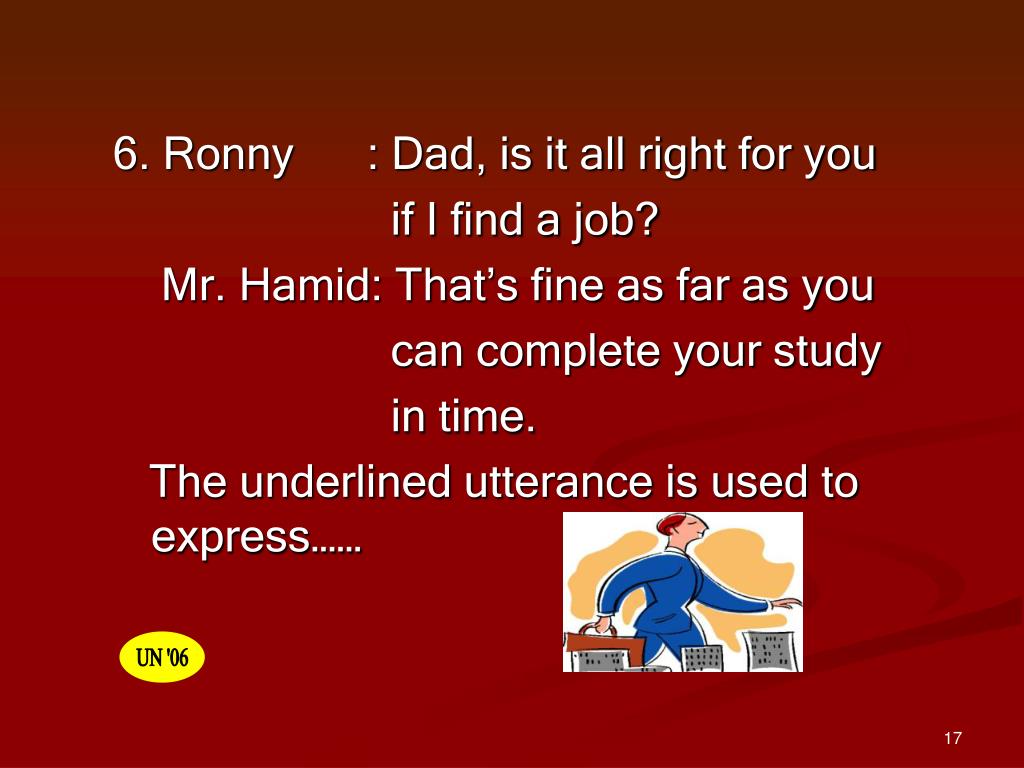 6. Ronny : Dad, is it all right for you if I find a job?

Mr. Hamid: That's fine as far as you can complete your study in time.

The underlined utterance is used to express……

UN '06

17